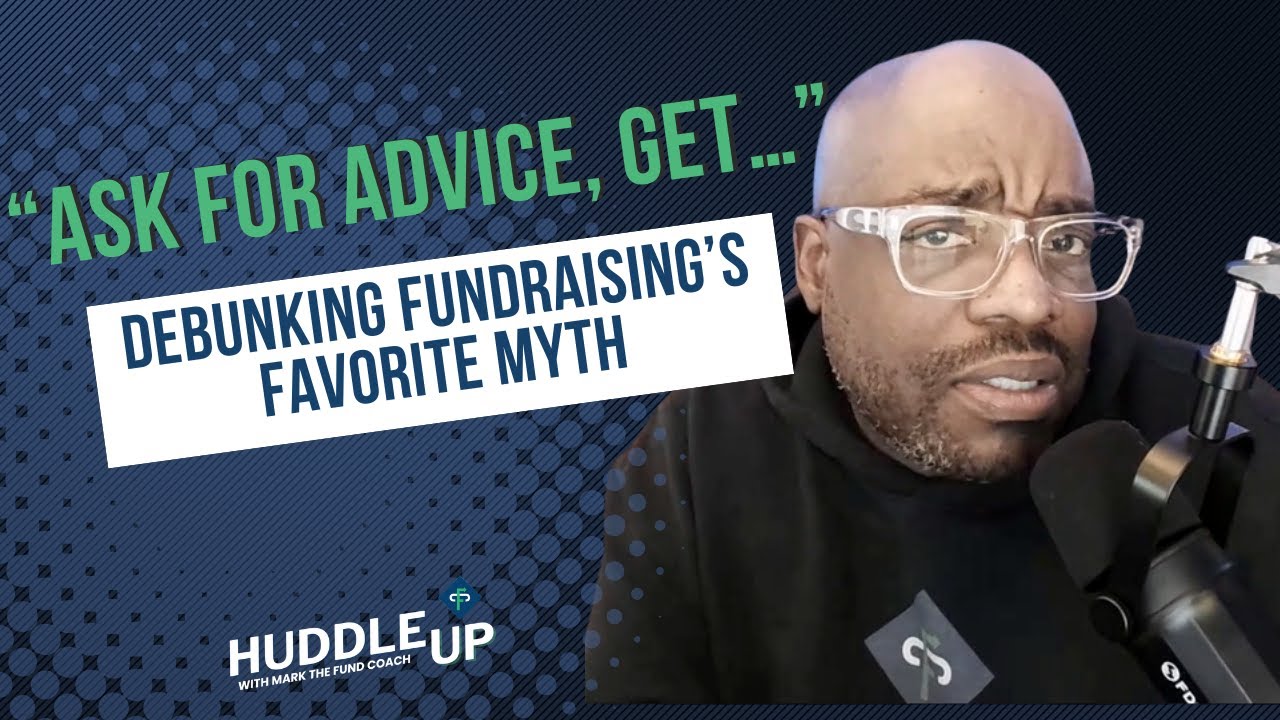 "ASK FOR ADVICE, GET..."

DEBUNKING FUNDRAISING'S FAVORITE MYTH

HUDDLE UP
WITH MARK THE FUND COACH